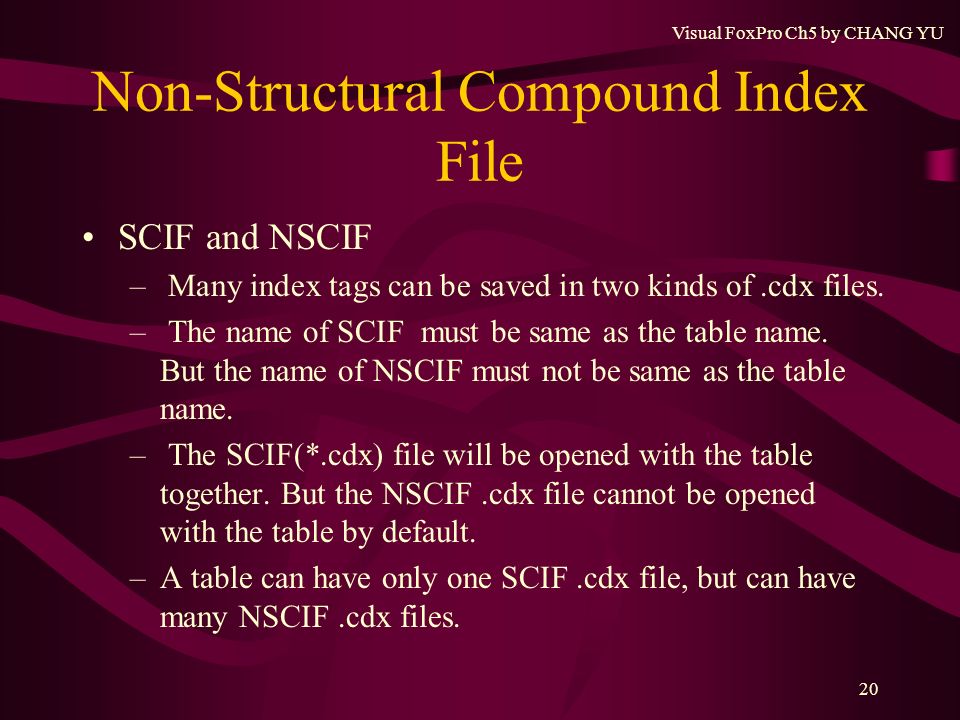 Visual FoxPro Ch5 by CHANG YU

Non-Structural Compound Index File

• SCIF and NSCIF
– Many index tags can be saved in two kinds of .cdx files.
– The name of SCIF must be same as the table name. But the name of NSCIF must not be same as the table name.
– The SCIF(*.cdx) file will be opened with the table together. But the NSCIF .cdx file cannot be opened with the table by default.
– A table can have only one SCIF .cdx file, but can have many NSCIF .cdx files.

20